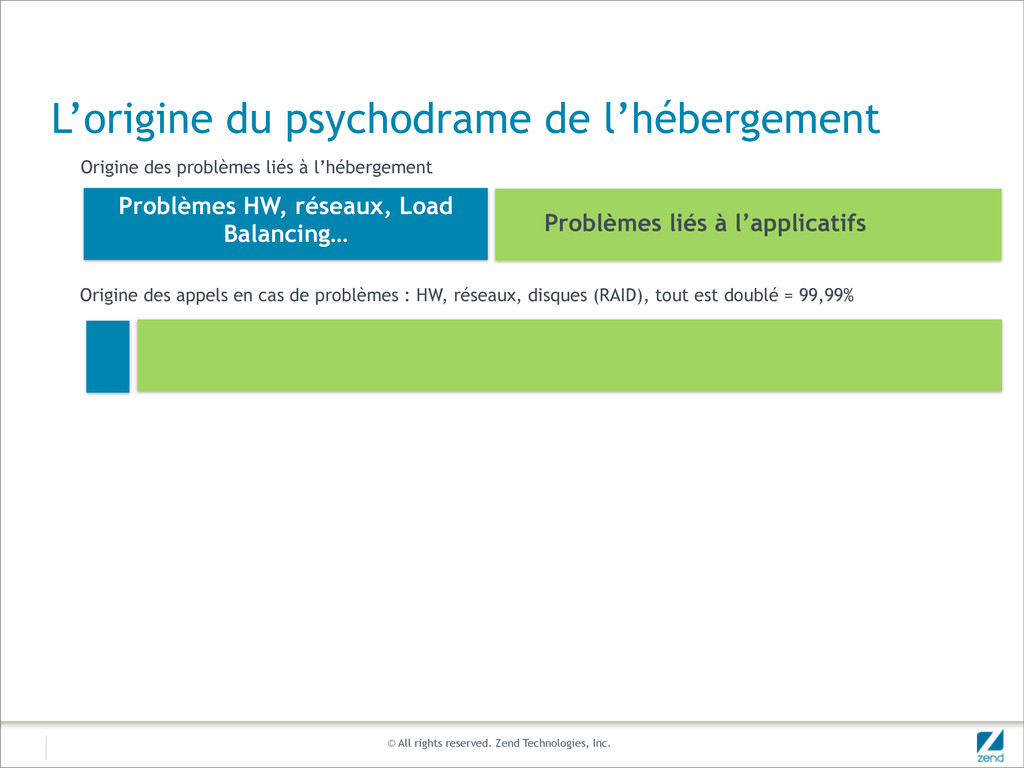 L’origine du psychodrame de l’hébergement

Origine des problèmes liés à l’hébergement

Problèmes HW, réseaux, Load Balancing…

Problèmes liés à l’applicatifs

Origine des appels en cas de problèmes : HW, réseaux, disques (RAID), tout est doublé = 99,99%

© All rights reserved. Zend Technologies, Inc.

zend